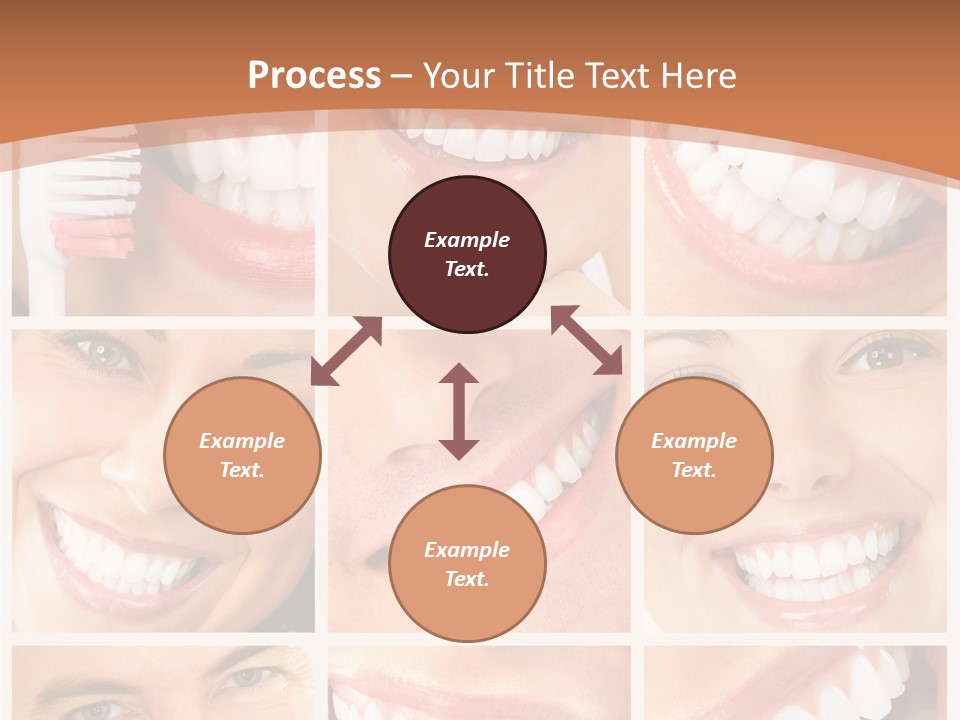 Process – Your Title Text Here

Example Text.

Example Text.

Example Text.

Example Text.